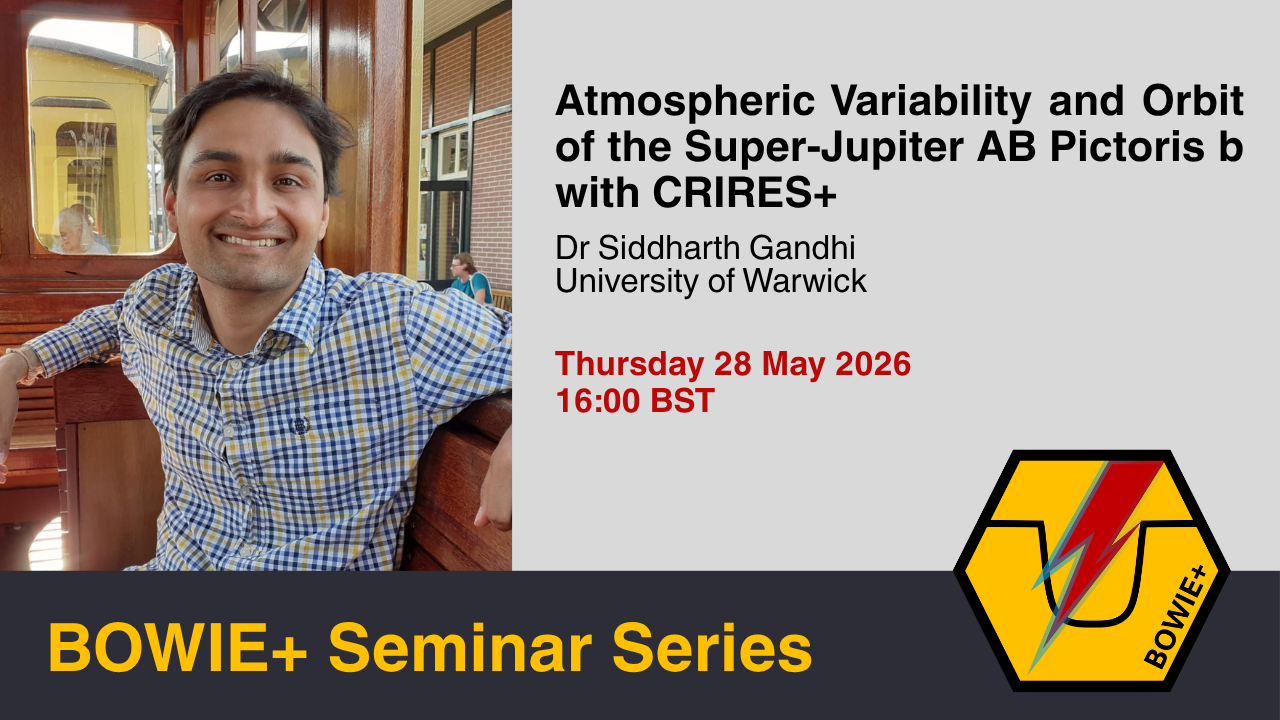 Atmospheric Variability and Orbit of the Super-Jupiter AB Pictoris b with CRIRES+

Dr Siddharth Gandhi
University of Warwick

Thursday 28 May 2026
16:00 BST

BOWIE+ Seminar Series

BOWIE+